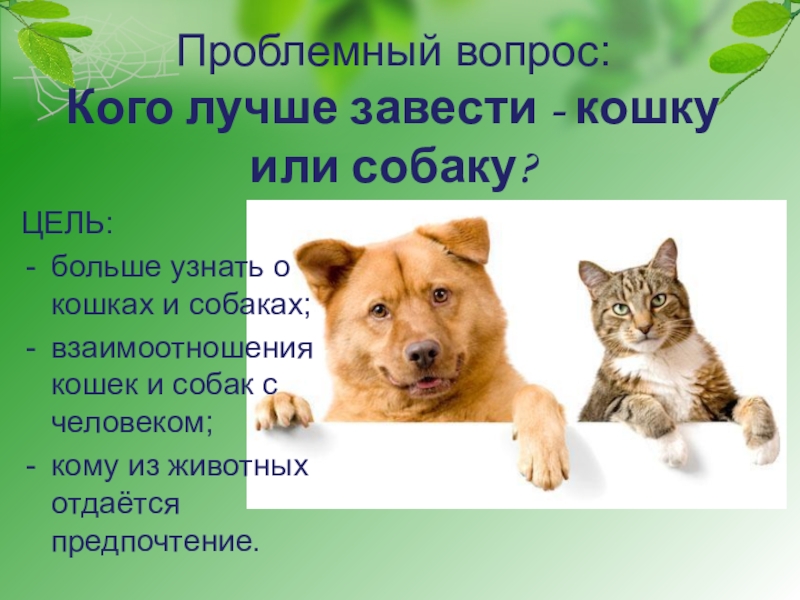 Проблемный вопрос:
Кого лучше завести - кошку или собаку?

ЦЕЛЬ:
- больше узнать о кошках и собаках;
- взаимоотношения кошек и собак с человеком;
- кому из животных отдаётся предпочтение.